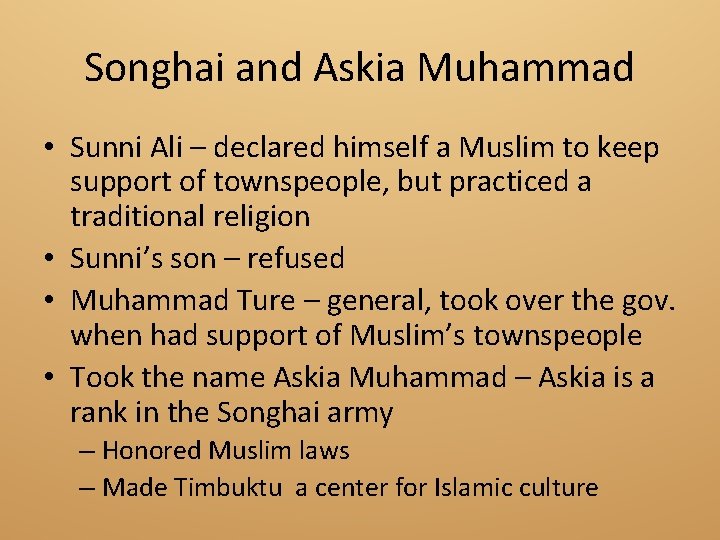 Songhai and Askia Muhammad

• Sunni Ali – declared himself a Muslim to keep support of townspeople, but practiced a traditional religion
• Sunni's son – refused
• Muhammad Ture – general, took over the gov. when had support of Muslim's townspeople
• Took the name Askia Muhammad – Askia is a rank in the Songhai army
– Honored Muslim laws
– Made Timbuktu a center for Islamic culture